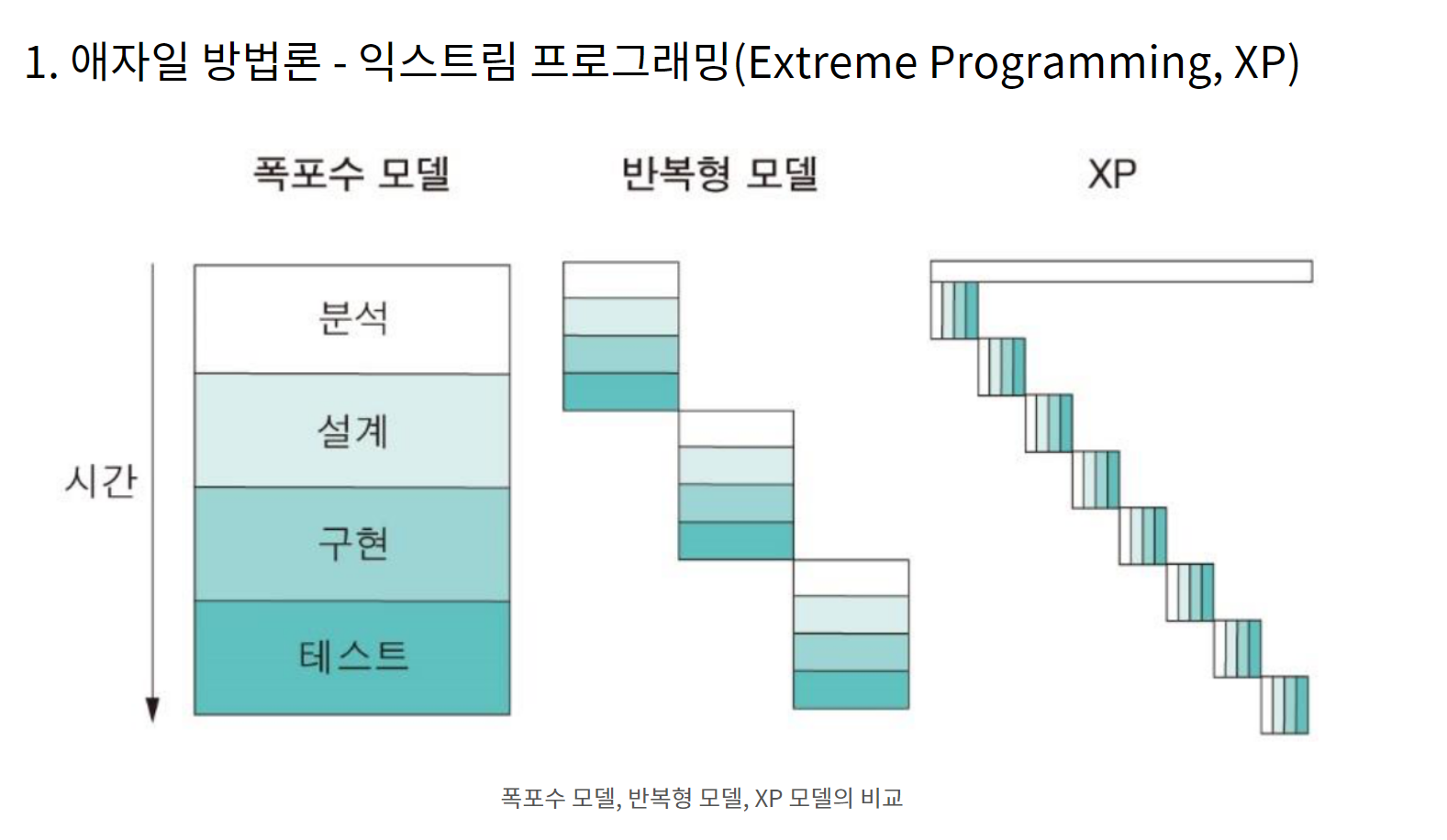 1. 애자일 방법론 - 익스트림 프로그래밍(Extreme Programming, XP)

폭포수 모델

반복형 모델

XP

시간

분석

설계

구현

테스트

폭포수 모델, 반복형 모델, XP 모델의 비교